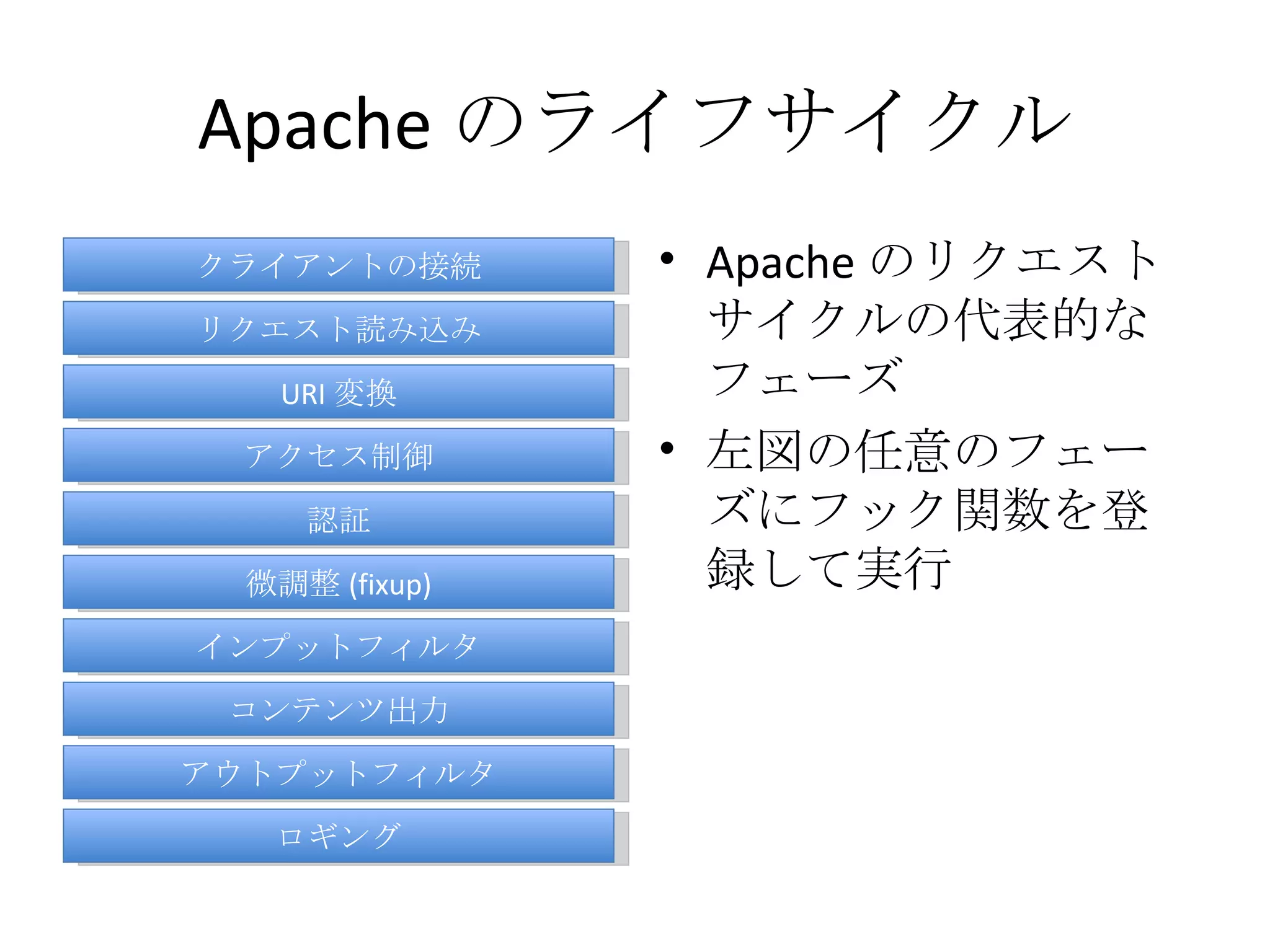 Apache のライフサイクル

クライアントの接続

リクエスト読み込み

URI 変換

アクセス制御

認証

微調整 (fixup)

インプットフィルタ

コンテンツ出力

アウトプットフィルタ

ロギング

• Apache のリクエストサイクルの代表的なフェーズ

• 左図の任意のフェーズにフック関数を登録して実行